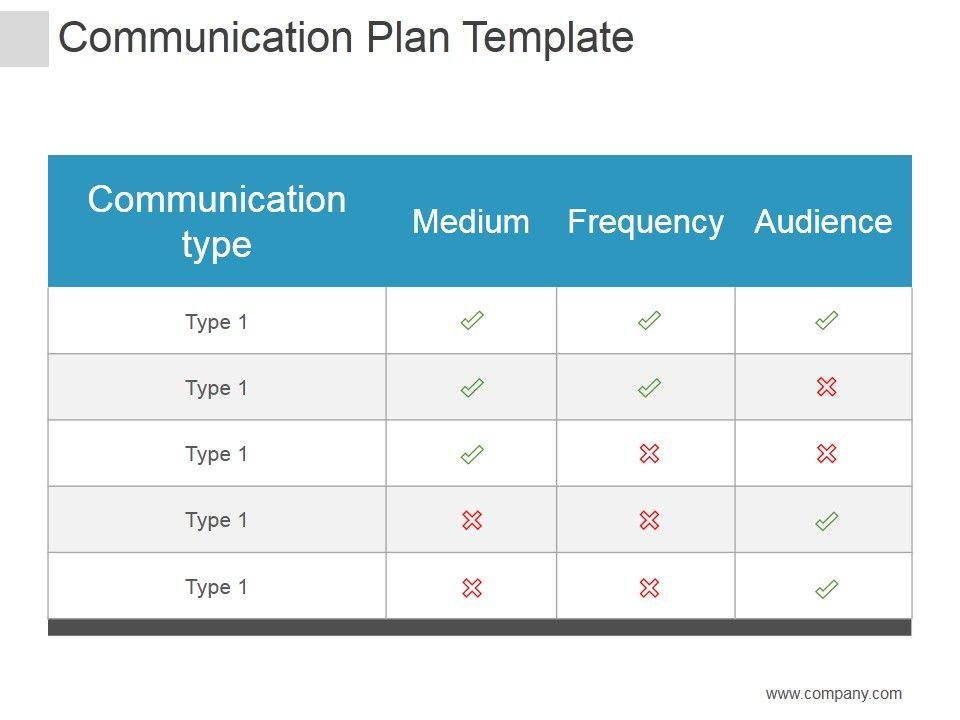 Communication Plan Template

| Communication type | Medium | Frequency | Audience |
|---|---|---|---|
| Type 1 | ✓ | ✓ | ✓ |
| Type 1 | ✓ | ✓ | ✗ |
| Type 1 | ✓ | ✗ | ✗ |
| Type 1 | ✗ | ✗ | ✓ |
| Type 1 | ✗ | ✗ | ✓ |

www.company.com